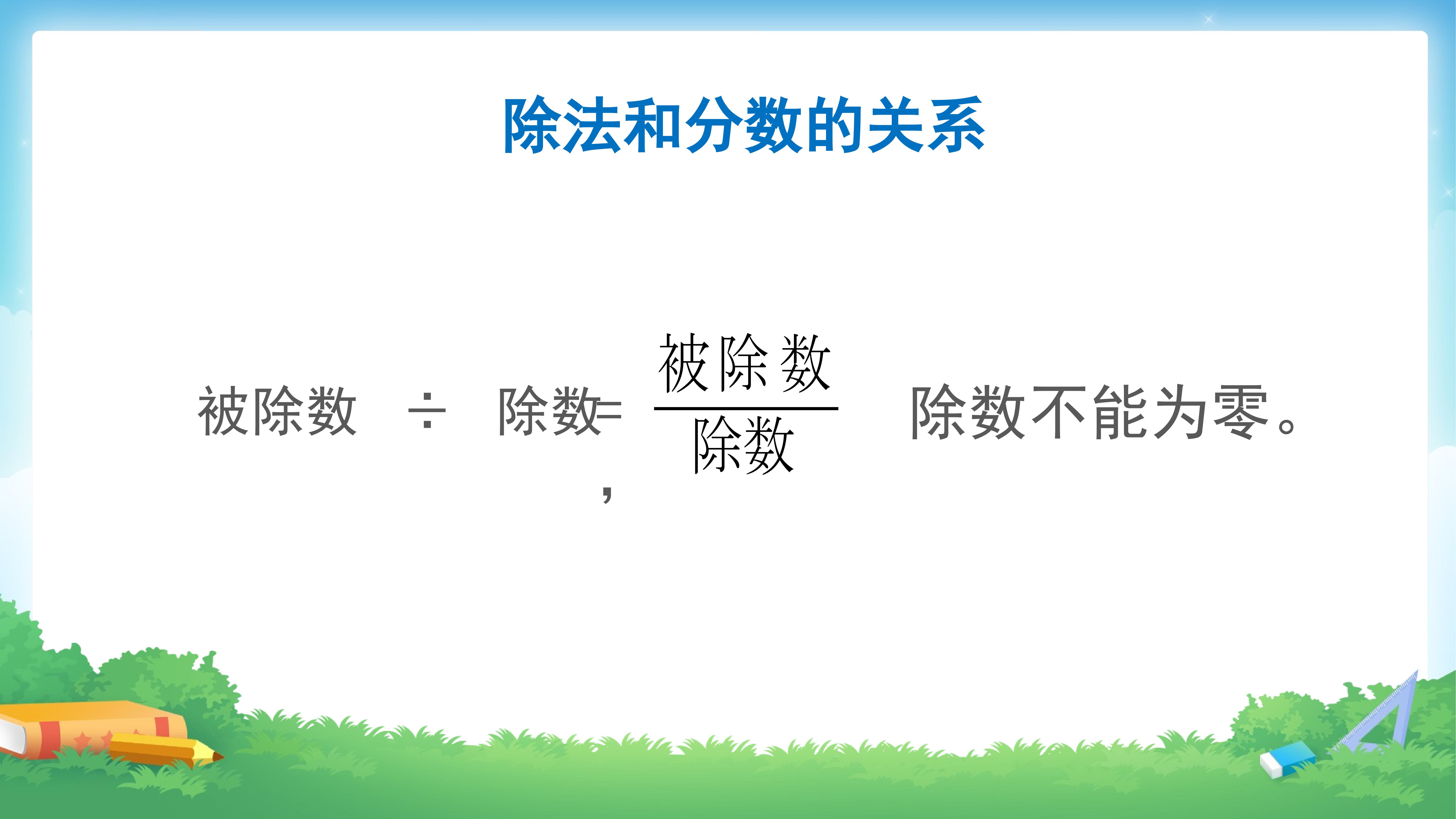 除法和分数的关系

被除数 ÷ 除数= $\frac{被除数}{除数}$ ， 除数不能为零。